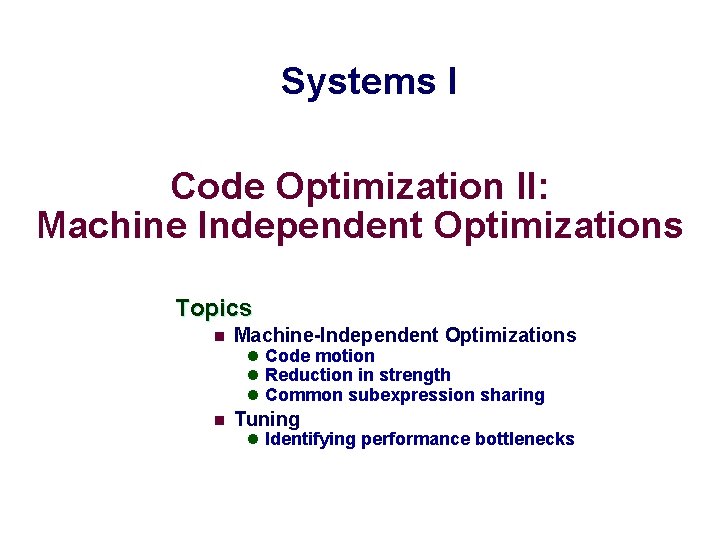 Systems I

Code Optimization II:
Machine Independent Optimizations

Topics
- Machine-Independent Optimizations
  - Code motion
  - Reduction in strength
  - Common subexpression sharing
- Tuning
  - Identifying performance bottlenecks